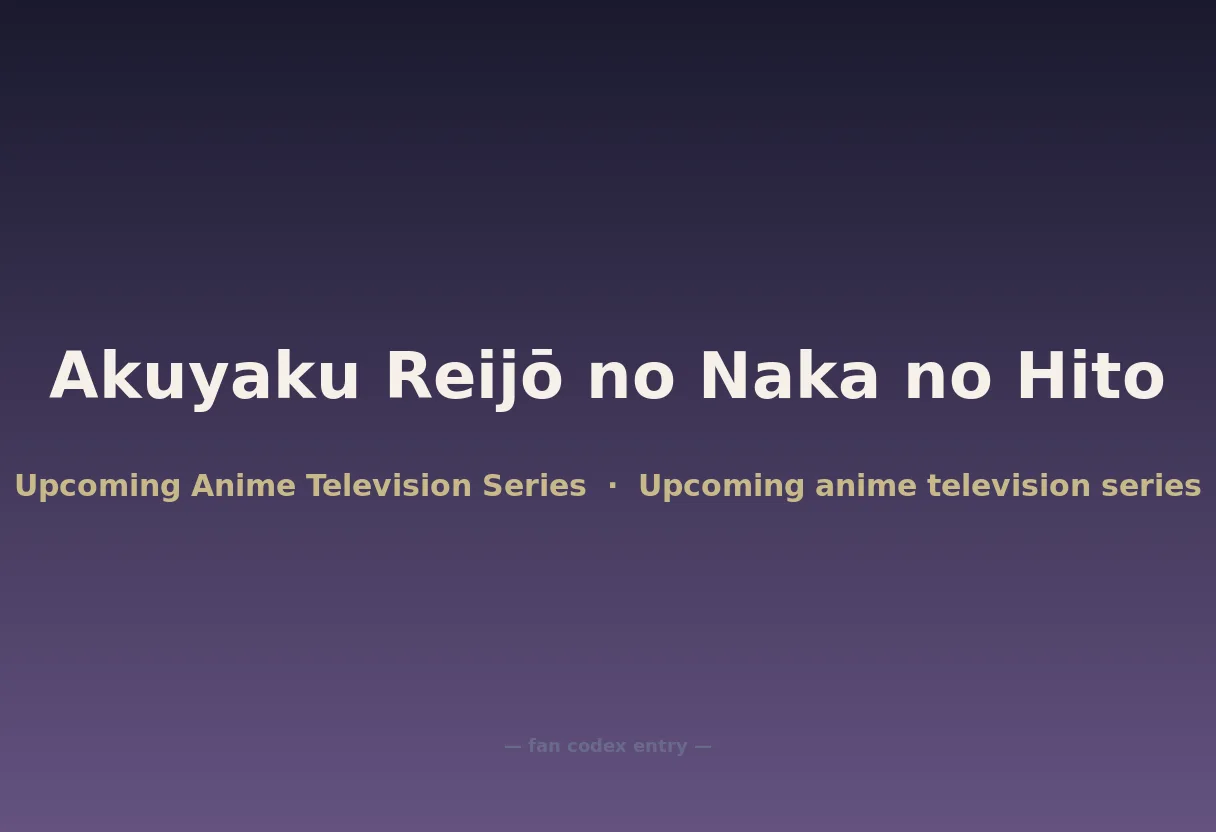 Akuyaku Reijō no Naka no Hito

Upcoming Anime Television Series · Upcoming anime television series

— fan codex entry —